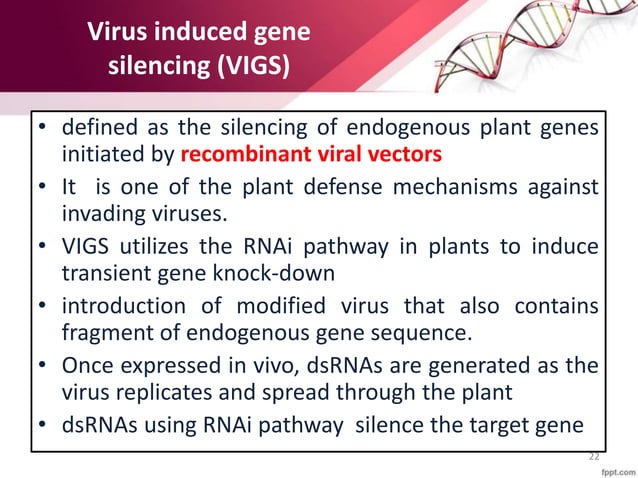 Virus induced gene silencing (VIGS)

• defined as the silencing of endogenous plant genes initiated by recombinant viral vectors
• It is one of the plant defense mechanisms against invading viruses.
• VIGS utilizes the RNAi pathway in plants to induce transient gene knock-down
• introduction of modified virus that also contains fragment of endogenous gene sequence.
• Once expressed in vivo, dsRNAs are generated as the virus replicates and spread through the plant
• dsRNAs using RNAi pathway silence the target gene

22

fppt.com